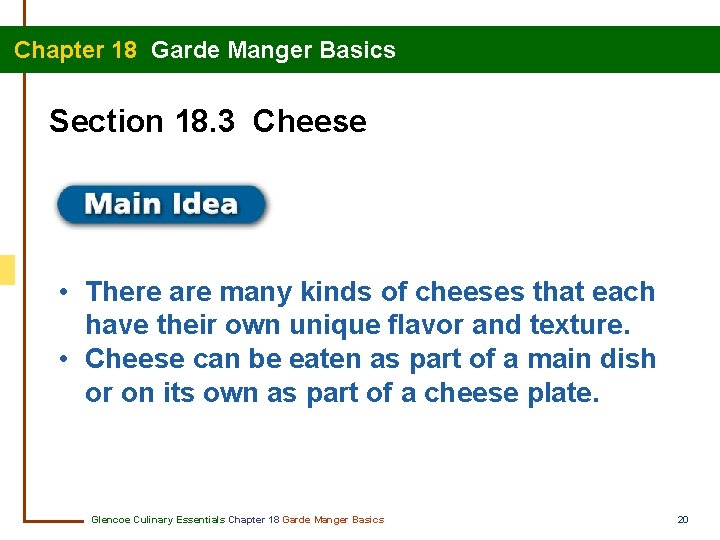 Chapter 18 Garde Manger Basics

Section 18.3 Cheese

Main Idea

• There are many kinds of cheeses that each have their own unique flavor and texture.
• Cheese can be eaten as part of a main dish or on its own as part of a cheese plate.

Glencoe Culinary Essentials Chapter 18 Garde Manger Basics

20